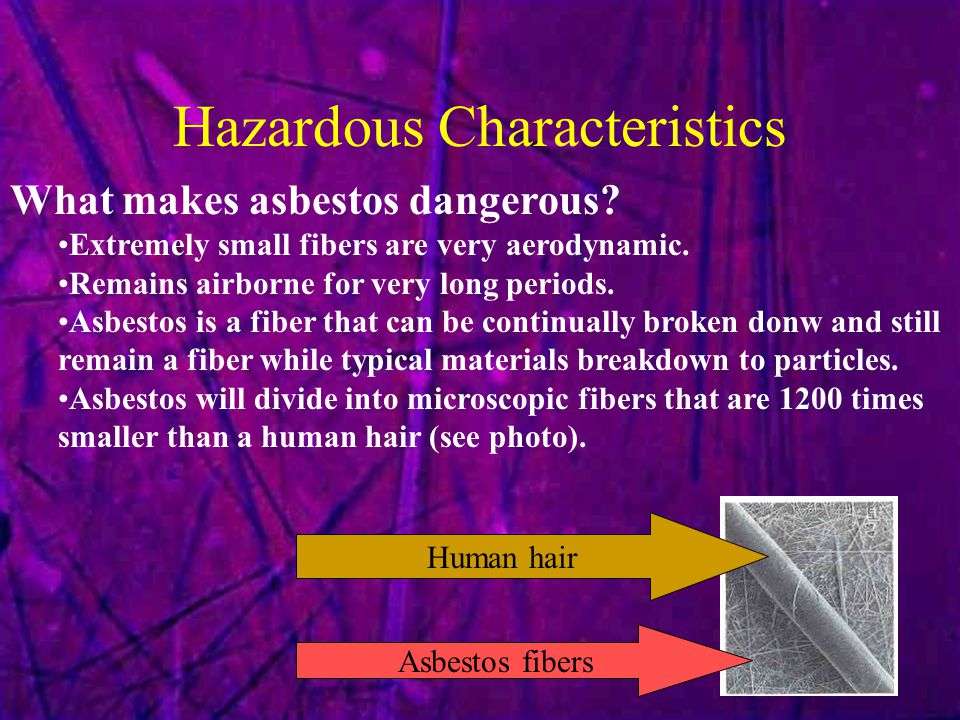 Hazardous Characteristics

What makes asbestos dangerous?

•Extremely small fibers are very aerodynamic.
•Remains airborne for very long periods.
•Asbestos is a fiber that can be continually broken donw and still remain a fiber while typical materials breakdown to particles.
•Asbestos will divide into microscopic fibers that are 1200 times smaller than a human hair (see photo).

Human hair

Asbestos fibers